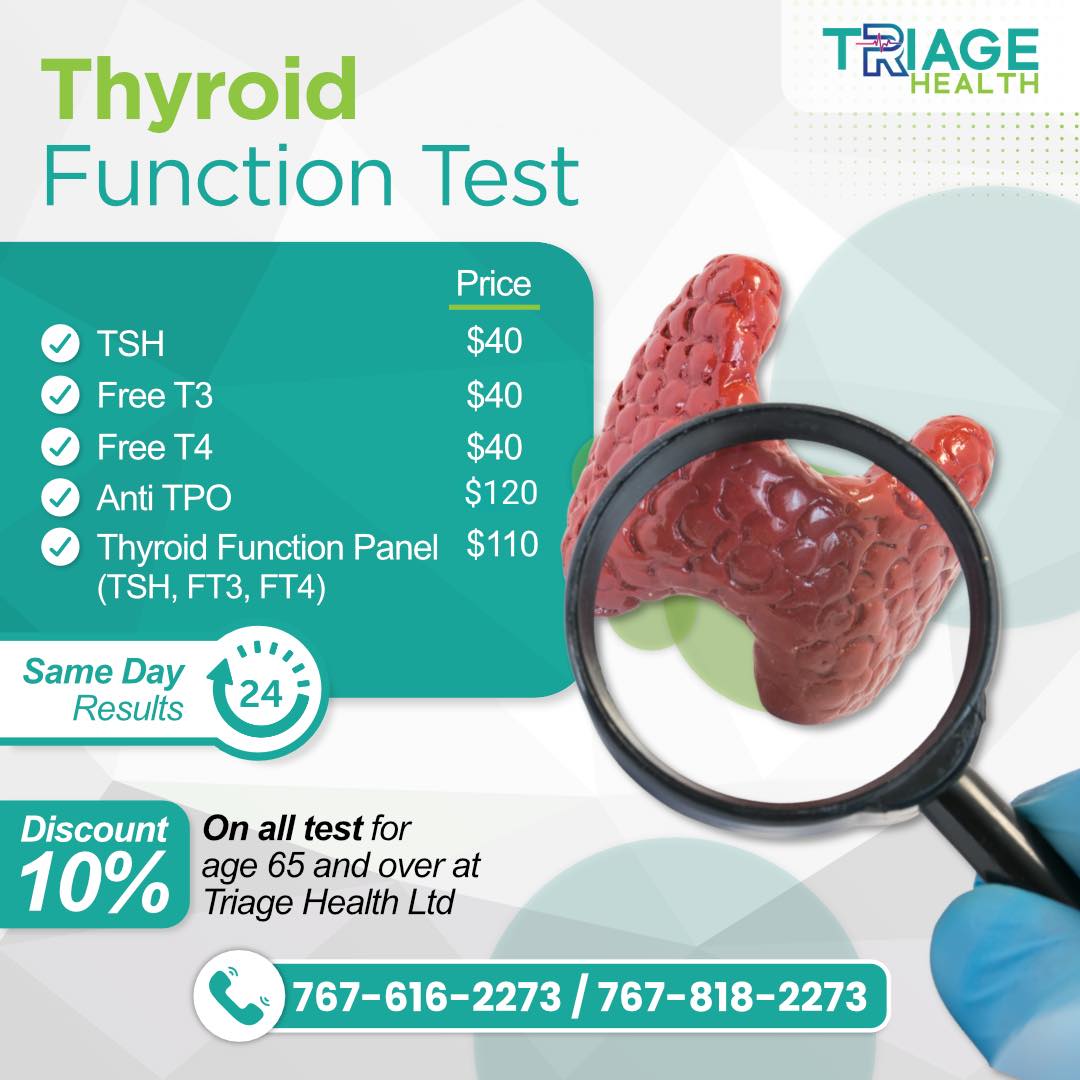 TRIAGE HEALTH

Thyroid Function Test

| | Price |
|---|---|
| TSH | \$40 |
| Free T3 | \$40 |
| Free T4 | \$40 |
| Anti TPO | \$120 |
| Thyroid Function Panel (TSH, FT3, FT4) | \$110 |

Same Day Results 24

Discount 10% On all test for age 65 and over at Triage Health Ltd

767-616-2273 / 767-818-2273